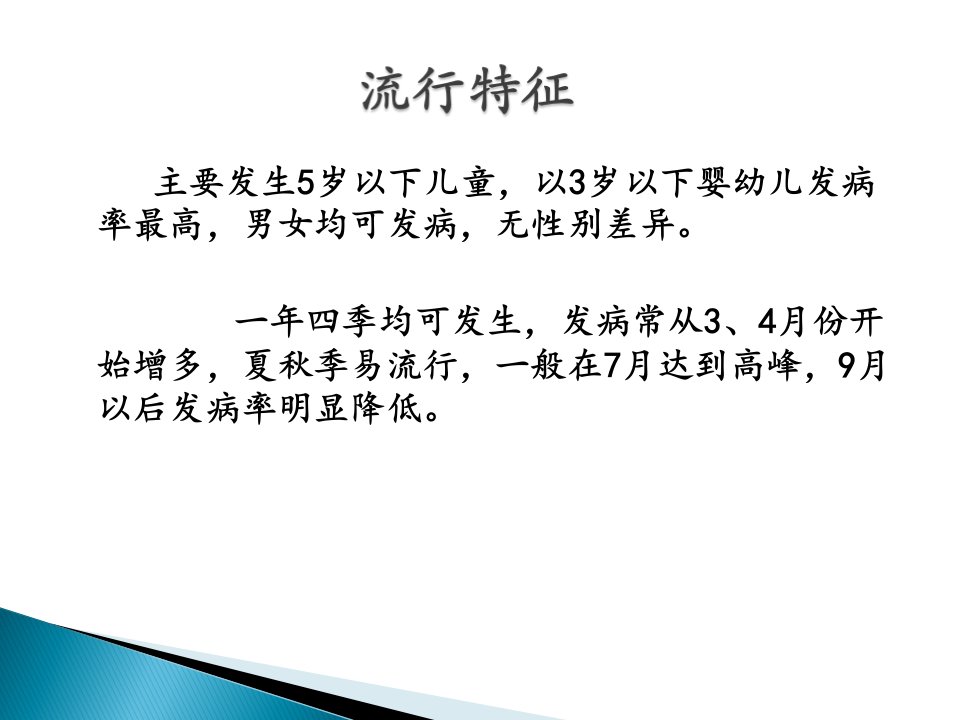 流行特征

主要发生5岁以下儿童，以3岁以下婴幼儿发病率最高，男女均可发病，无性别差异。

一年四季均可发生，发病常从3、4月份开始增多，夏秋季易流行，一般在7月达到高峰，9月以后发病率明显降低。